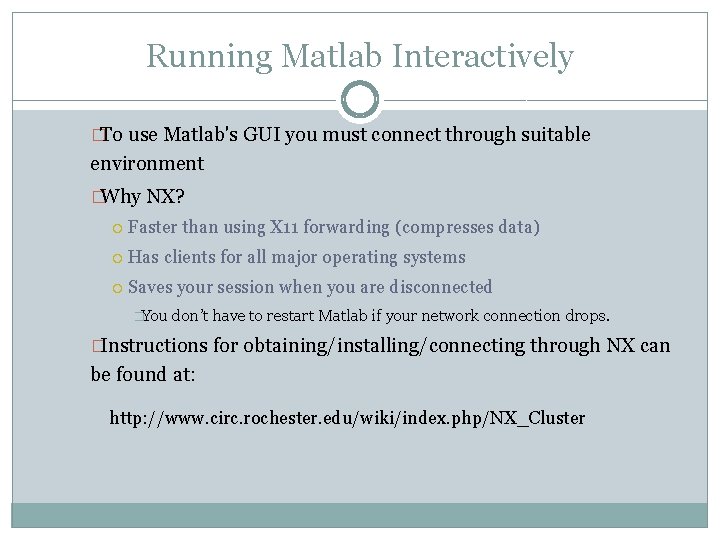 Running Matlab Interactively

To use Matlab's GUI you must connect through suitable environment

Why NX?

Faster than using X11 forwarding (compresses data)

Has clients for all major operating systems

Saves your session when you are disconnected

You don't have to restart Matlab if your network connection drops.

Instructions for obtaining/installing/connecting through NX can be found at:

http://www.circ.rochester.edu/wiki/index.php/NX_Cluster